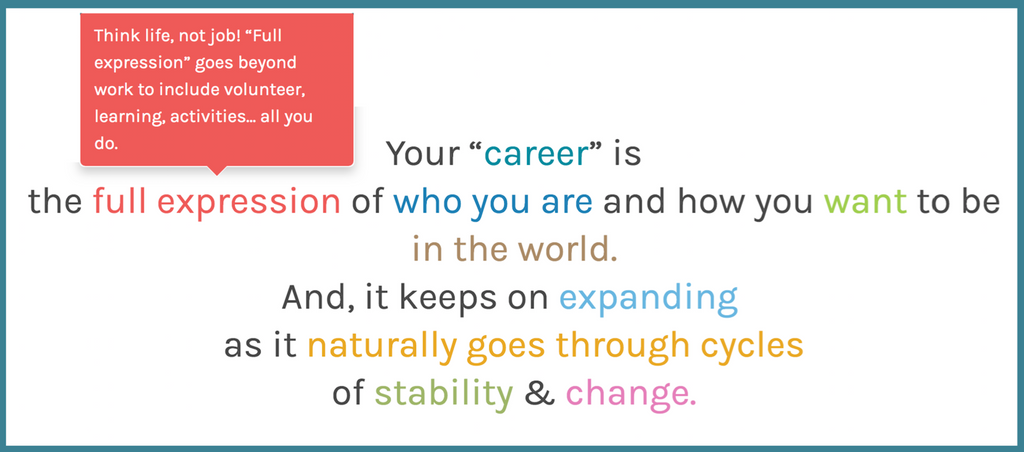 Think life, not job! “Full expression” goes beyond work to include volunteer, learning, activities… all you do.

Your “career” is
the full expression of who you are and how you want to be in the world.
And, it keeps on expanding
as it naturally goes through cycles
of stability & change.